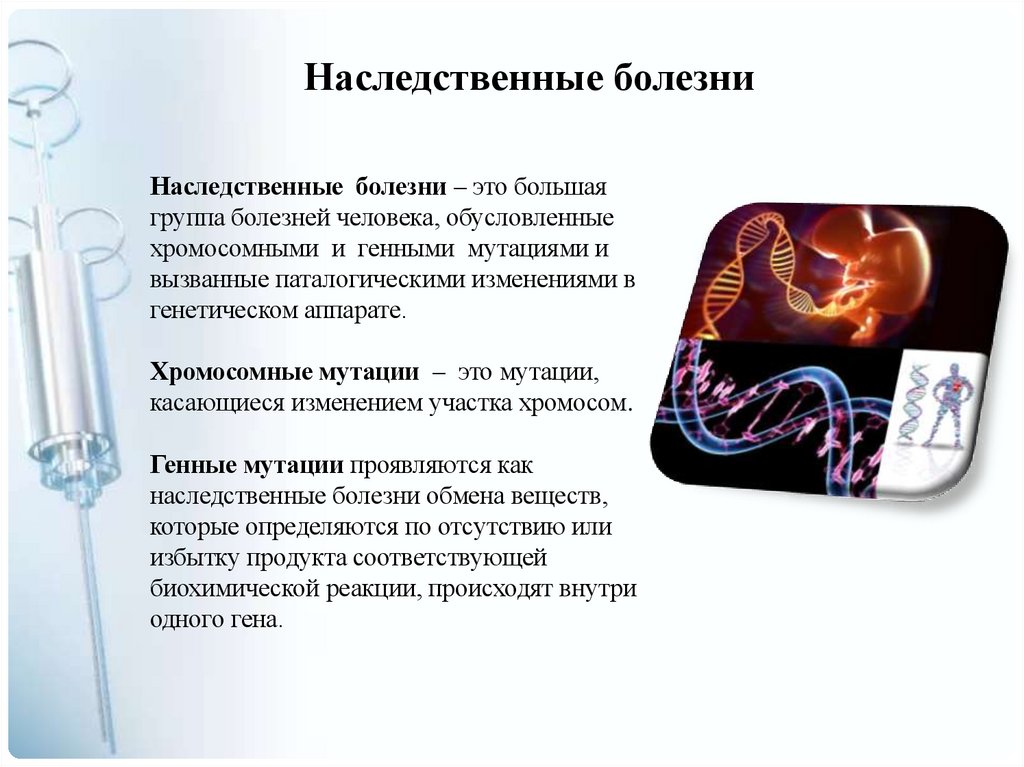 Наследственные болезни

Наследственные болезни – это большая группа болезней человека, обусловленные хромосомными и генными мутациями и вызванные паталогическими изменениями в генетическом аппарате.

Хромосомные мутации – это мутации, касающиеся изменением участка хромосом.

Генные мутации проявляются как наследственные болезни обмена веществ, которые определяются по отсутствию или избытку продукта соответствующей биохимической реакции, происходят внутри одного гена.